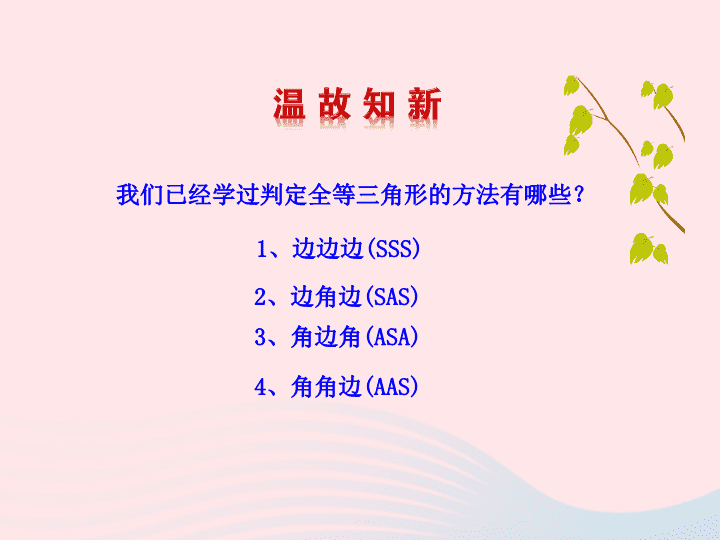 温故知新

我们已经学过判定全等三角形的方法有哪些？

1、边边边(SSS)

2、边角边(SAS)

3、角边角(ASA)

4、角角边(AAS)